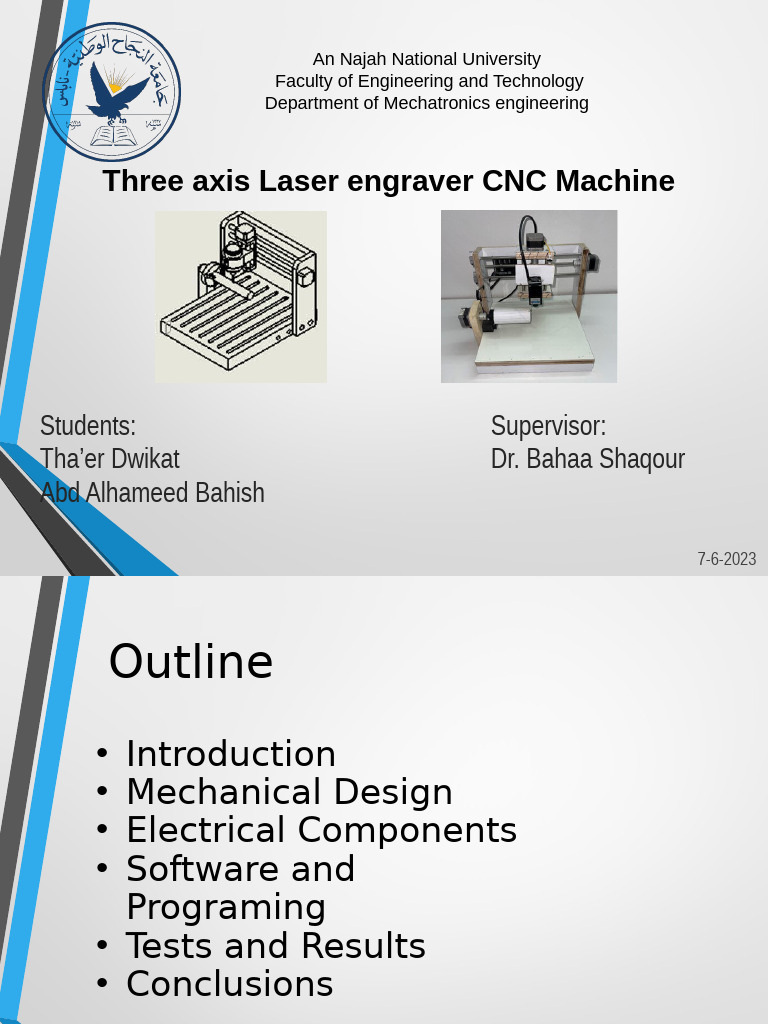 جامعة النجاح الوطنية - نابلس

An Najah National University
Faculty of Engineering and Technology
Department of Mechatronics engineering

Three axis Laser engraver CNC Machine

Students:
Tha'er Dwikat
Abd Alhameed Bahish

Supervisor:
Dr. Bahaa Shaqour

7-6-2023

Outline

• Introduction
• Mechanical Design
• Electrical Components
• Software and Programing
• Tests and Results
• Conclusions